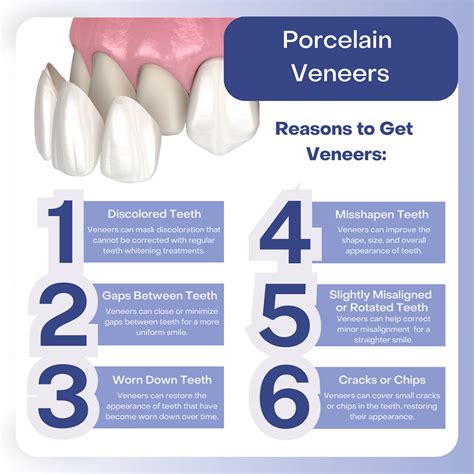 Porcelain Veneers

Reasons to Get Veneers:

1
Discolored Teeth
Veneers can mask discoloration that cannot be corrected with regular teeth whitening treatments.

2
Gaps Between Teeth
Veneers can close or minimize gaps between teeth for a more uniform smile.

3
Worn Down Teeth
Veneers can restore the appearance of teeth that have become worn down over time.

4
Misshapen Teeth
Veneers can improve the shape, size, and overall appearance of teeth.

5
Slightly Misaligned or Rotated Teeth
Veneers can help correct minor misalignment for a straighter smile.

6
Cracks or Chips
Veneers can cover small cracks or chips in the teeth, restoring their appearance.